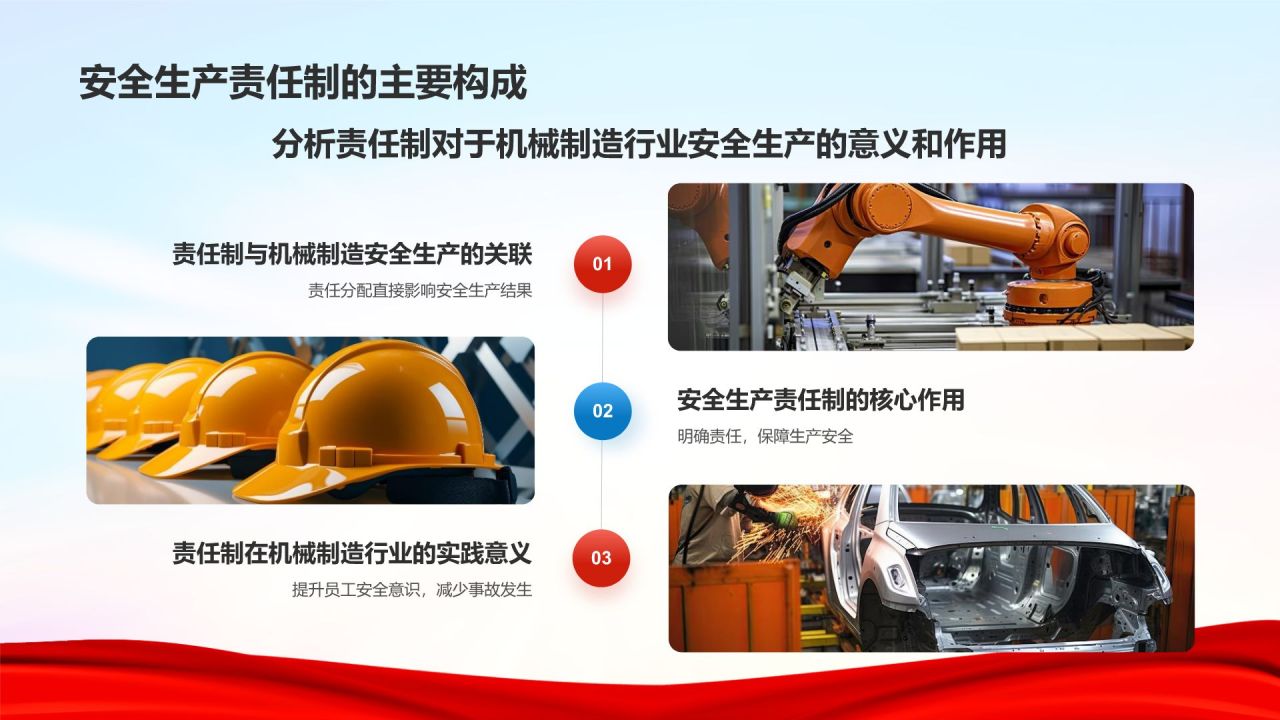 安全生产责任制的主要构成

分析责任制对于机械制造行业安全生产的意义和作用

责任制与机械制造安全生产的关联

责任分配直接影响安全生产结果

01

02

安全生产责任制的核心作用

明确责任，保障生产安全

责任制在机械制造行业的实践意义

提升员工安全意识，减少事故发生

03